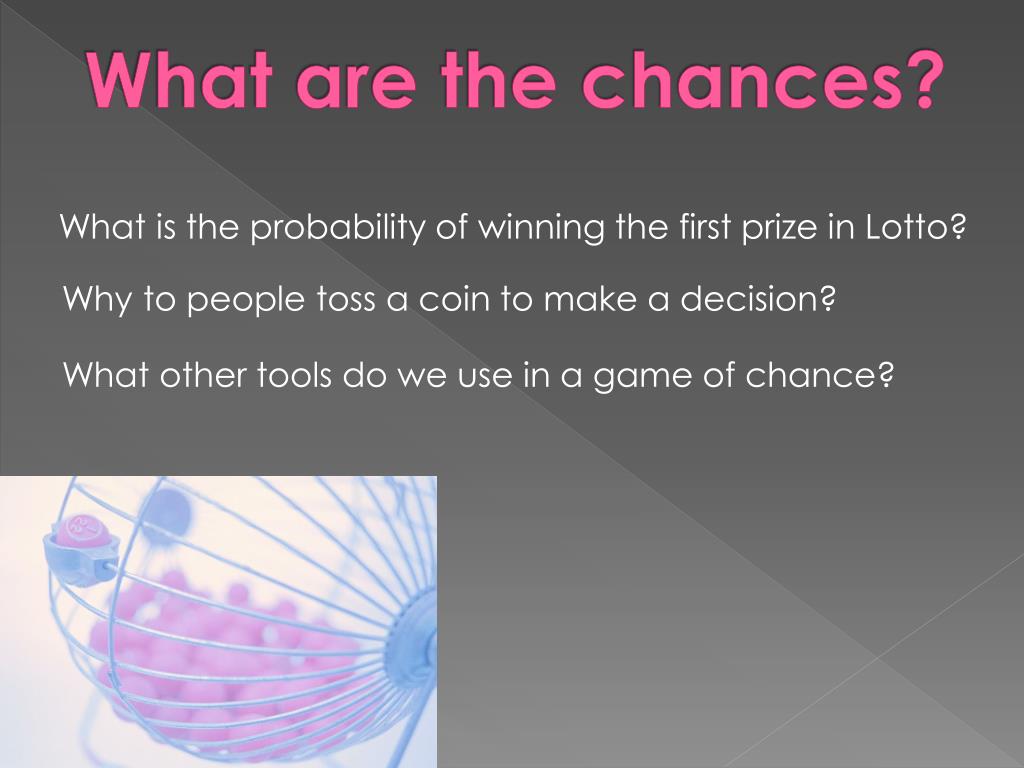 What are the chances?

What is the probability of winning the first prize in Lotto?

Why to people toss a coin to make a decision?

What other tools do we use in a game of chance?